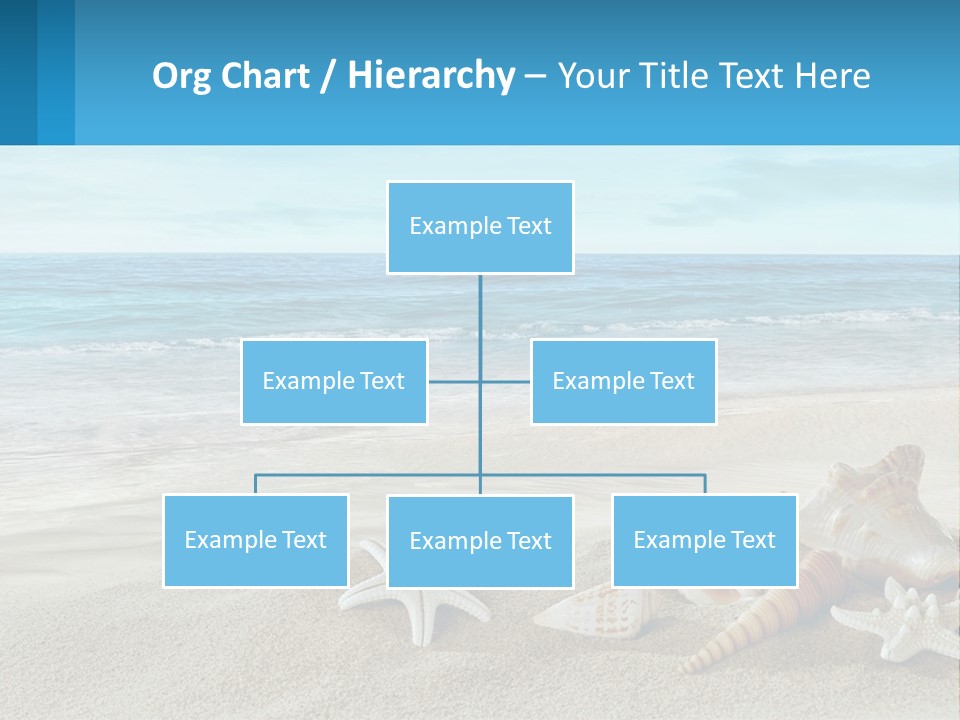 Org Chart / Hierarchy – Your Title Text Here

Example Text

Example Text

Example Text

Example Text

Example Text

Example Text